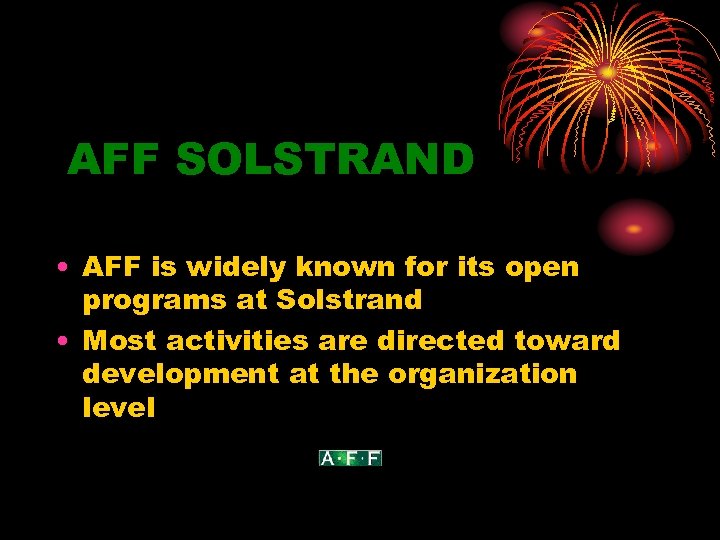 AFF SOLSTRAND

• AFF is widely known for its open programs at Solstrand
• Most activities are directed toward development at the organization level

A·F·F